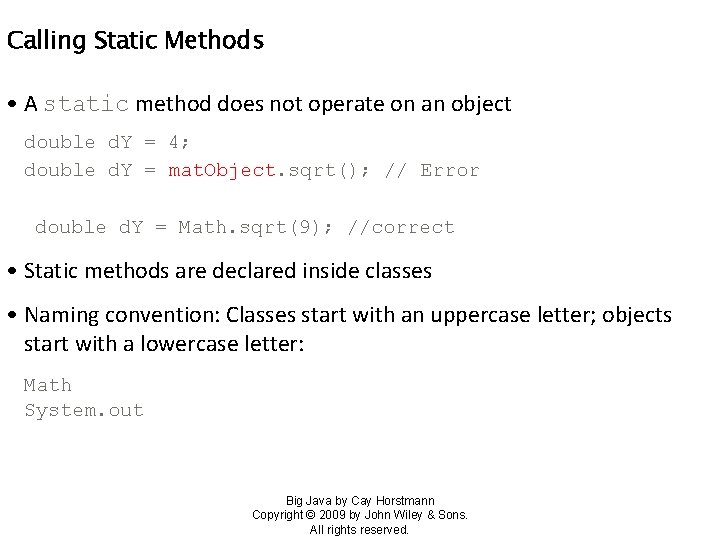 Calling Static Methods

• A static method does not operate on an object

double dY = 4;
double dY = matObject.sqrt(); // Error

double dY = Math.sqrt(9); //correct

• Static methods are declared inside classes

• Naming convention: Classes start with an uppercase letter; objects start with a lowercase letter:

Math
System.out

Big Java by Cay Horstmann
Copyright © 2009 by John Wiley & Sons.
All rights reserved.